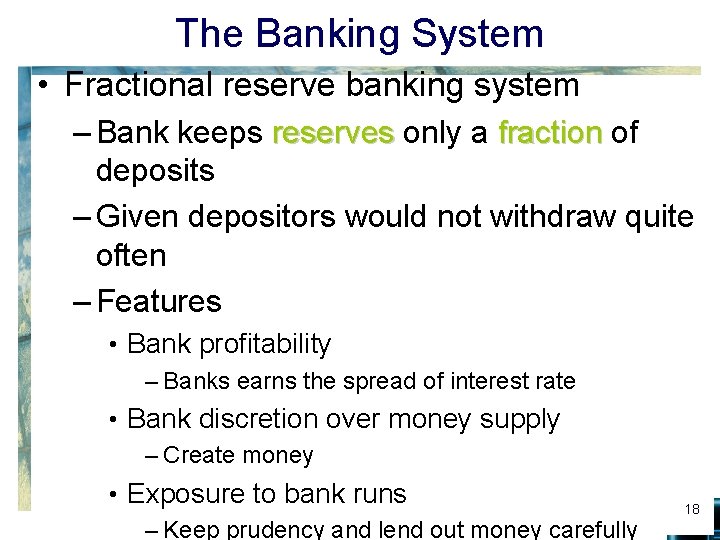 The Banking System

• Fractional reserve banking system

– Bank keeps reserves only a fraction of deposits

– Given depositors would not withdraw quite often

– Features

• Bank profitability

– Banks earns the spread of interest rate

• Bank discretion over money supply

– Create money

• Exposure to bank runs

– Keep prudency and lend out money carefully

18